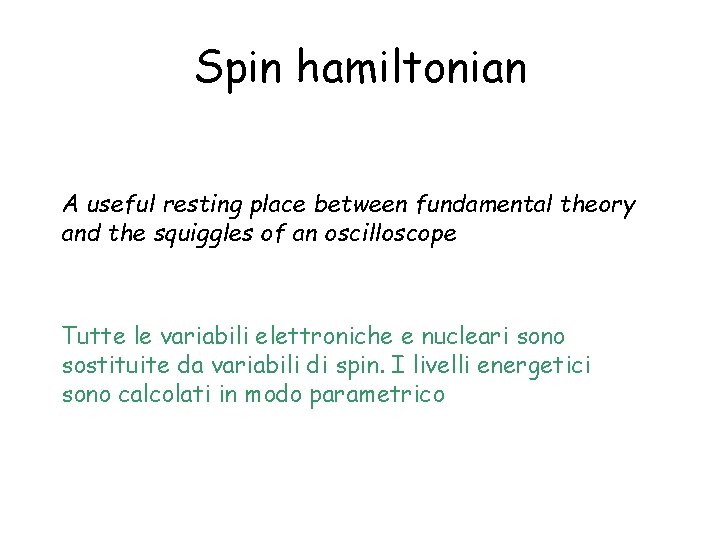 Spin hamiltonian

A useful resting place between fundamental theory and the squiggles of an oscilloscope

Tutte le variabili elettroniche e nucleari sono sostituite da variabili di spin. I livelli energetici sono calcolati in modo parametrico